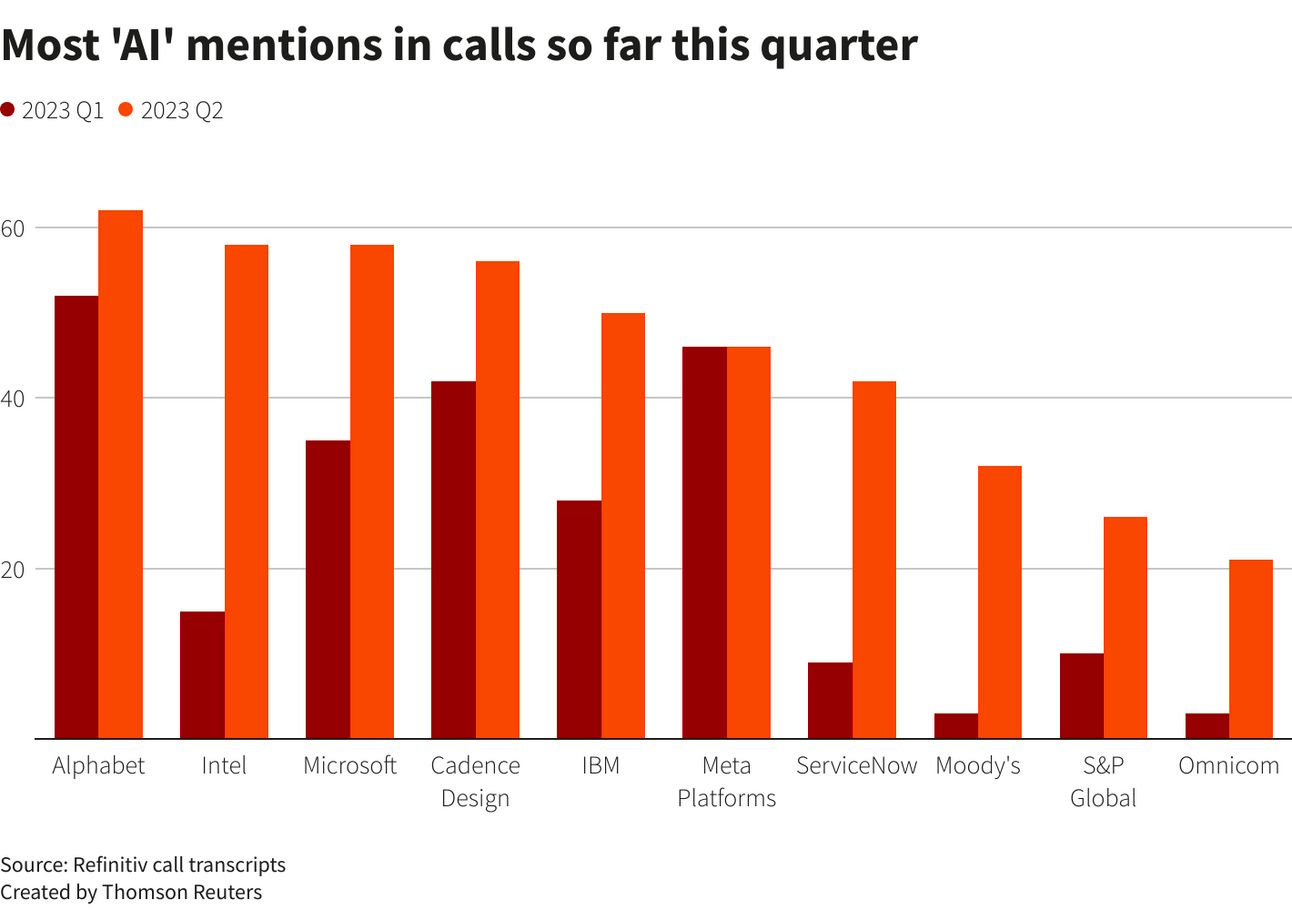 Most 'AI' mentions in calls so far this quarter

2023 Q1 2023 Q2

60
40
20

Alphabet
Intel
Microsoft
Cadence Design
IBM
Meta Platforms
ServiceNow
Moody's
S&P Global
Omnicom

Source: Refinitiv call transcripts
Created by Thomson Reuters